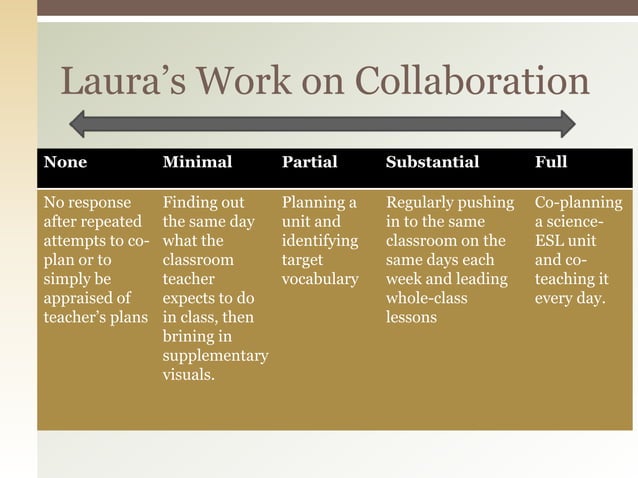 Laura's Work on Collaboration

| None | Minimal | Partial | Substantial | Full |
|---|---|---|---|---|
| No response after repeated attempts to co-plan or to simply be appraised of teacher's plans | Finding out the same day what the classroom teacher expects to do in class, then brining in supplementary visuals. | Planning a unit and identifying target vocabulary | Regularly pushing in to the same classroom on the same days each week and leading whole-class lessons | Co-planning a science-ESL unit and co-teaching it every day. |